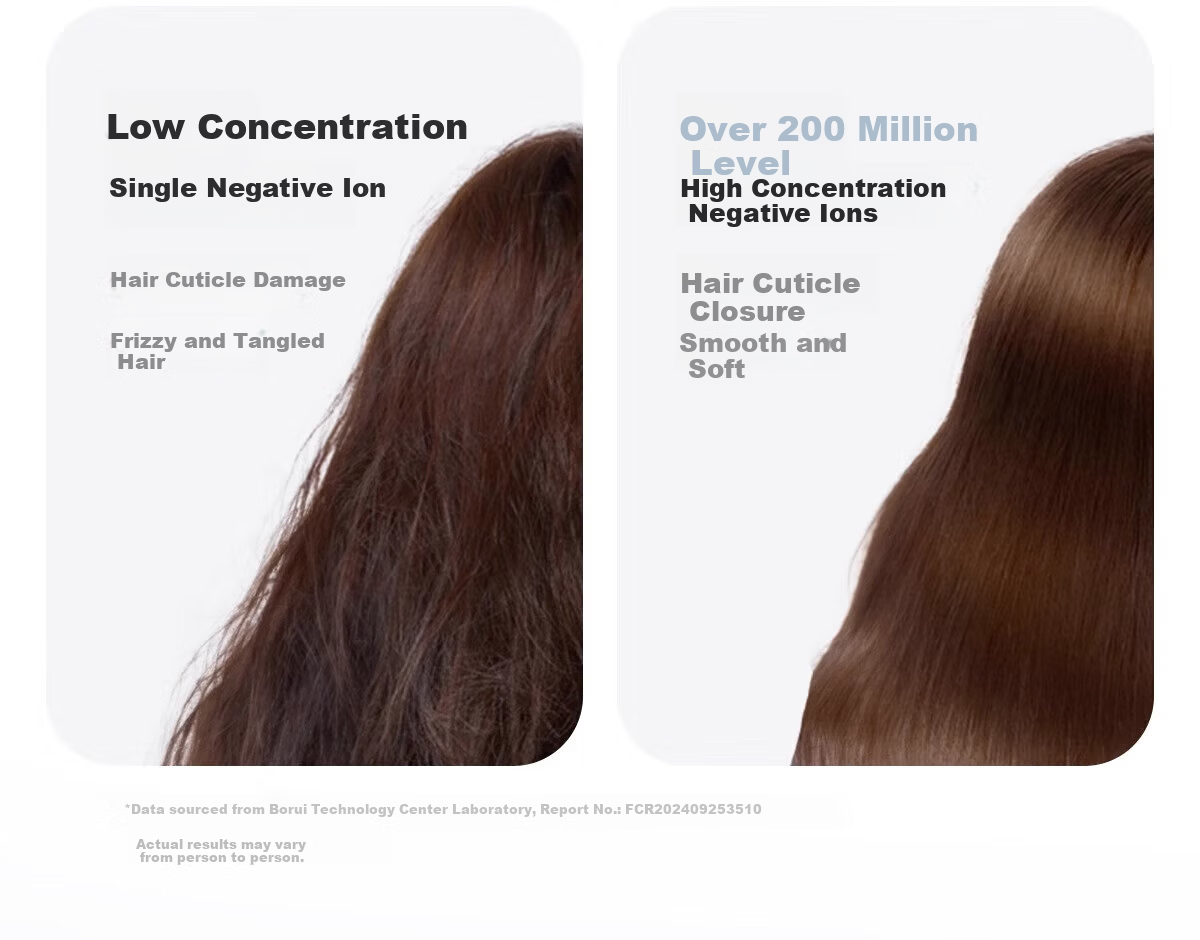 Low Concentration

Single Negative Ion

Hair Cuticle Damage

Frizzy and Tangled Hair

Over 200 Million Level

High Concentration Negative Ions

Hair Cuticle Closure

Smooth and Soft

*Data sourced from Borui Technology Center Laboratory, Report No.: FCR202409253510

Actual results may vary from person to person.